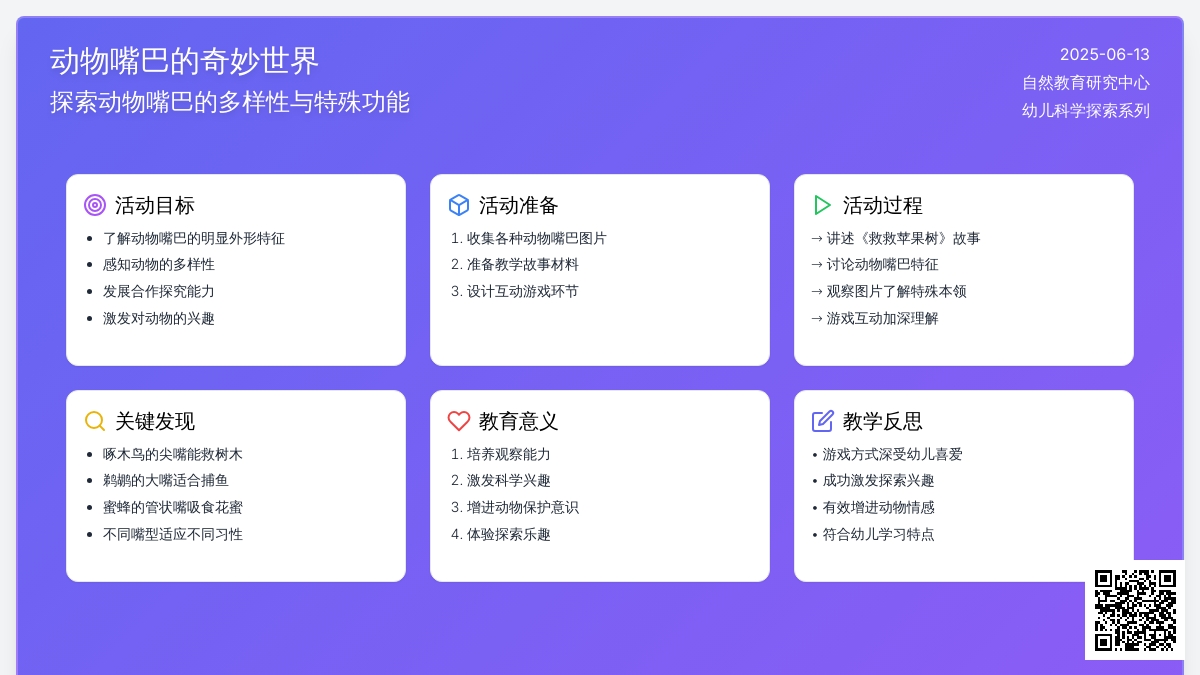 动物嘴巴的奇妙世界
探索动物嘴巴的多样性与特殊功能

2025-06-13
自然教育研究中心
幼儿科学探索系列

活动目标
- 了解动物嘴巴的明显外形特征
- 感知动物的多样性
- 发展合作探究能力
- 激发对动物的兴趣

活动准备
1. 收集各种动物嘴巴图片
2. 准备教学故事材料
3. 设计互动游戏环节

活动过程
→ 讲述《救救苹果树》故事
→ 讨论动物嘴巴特征
→ 观察图片了解特殊本领
→ 游戏互动加深理解

关键发现
- 啄木鸟的尖嘴能救树木
- 鹈鹕的大嘴适合捕鱼
- 蜜蜂的管状嘴吸食花蜜
- 不同嘴型适应不同习性

教育意义
1. 培养观察能力
2. 激发科学兴趣
3. 增进动物保护意识
4. 体验探索乐趣

教学反思
• 游戏方式深受幼儿喜爱
• 成功激发探索兴趣
• 有效增进动物情感
• 符合幼儿学习特点